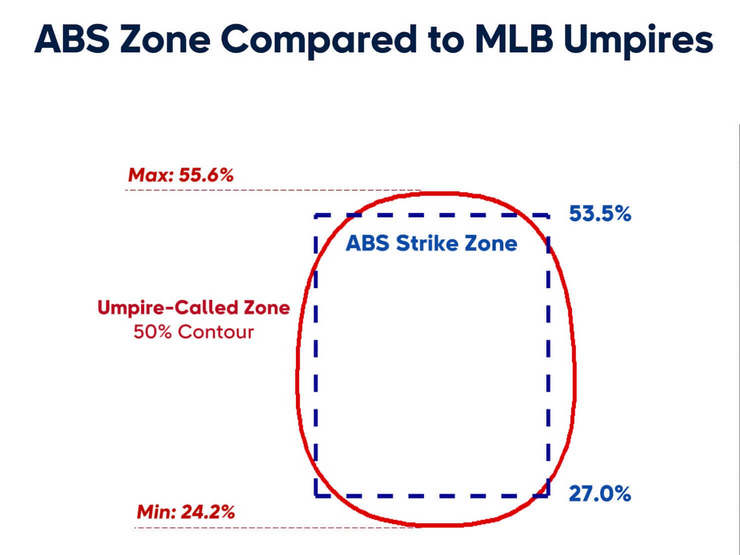 ABS Zone Compared to MLB Umpires

Max: 55.6%

53.5%

ABS Strike Zone

Umpire-Called Zone
50% Contour

27.0%

Min: 24.2%